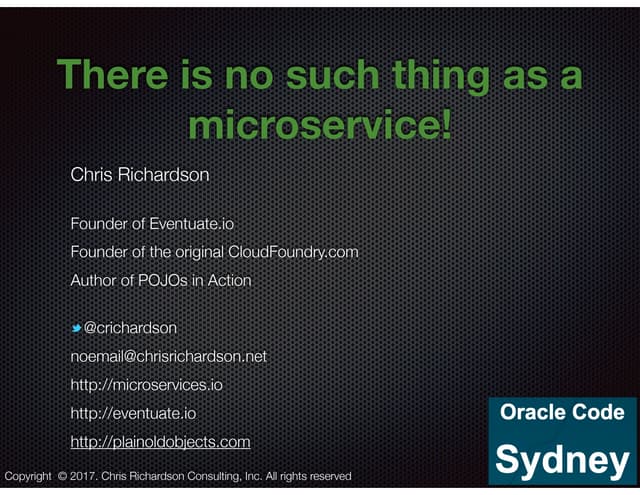 There is no such thing as a microservice!

Chris Richardson

Founder of Eventuate.io

Founder of the original CloudFoundry.com

Author of POJOs in Action

@crichardson

noemail@chrisrichardson.net

http://microservices.io

http://eventuate.io

http://plainoldobjects.com

Oracle Code

Sydney

Copyright © 2017. Chris Richardson Consulting, Inc. All rights reserved